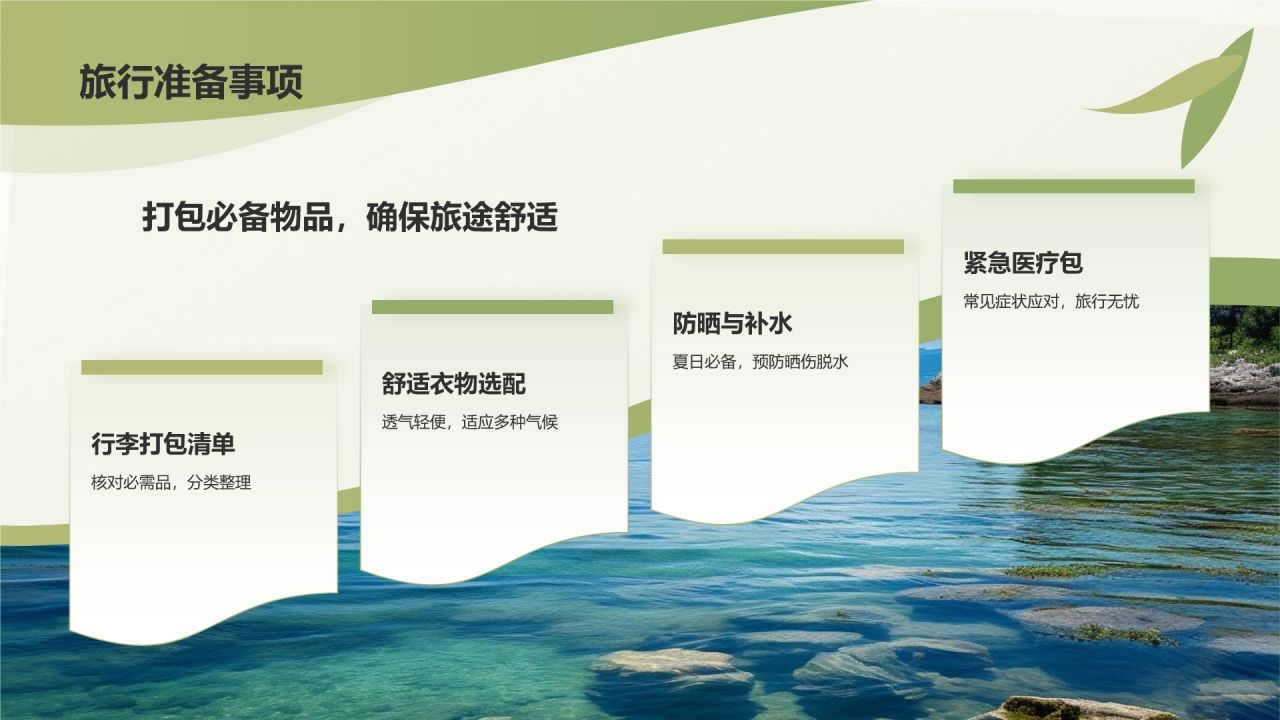 旅行准备事项

打包必备物品，确保旅途舒适

行李打包清单

核对必需品，分类整理

舒适衣物选配

透气轻便，适应多种气候

防晒与补水

夏日必备，预防晒伤脱水

紧急医疗包

常见症状应对，旅行无忧